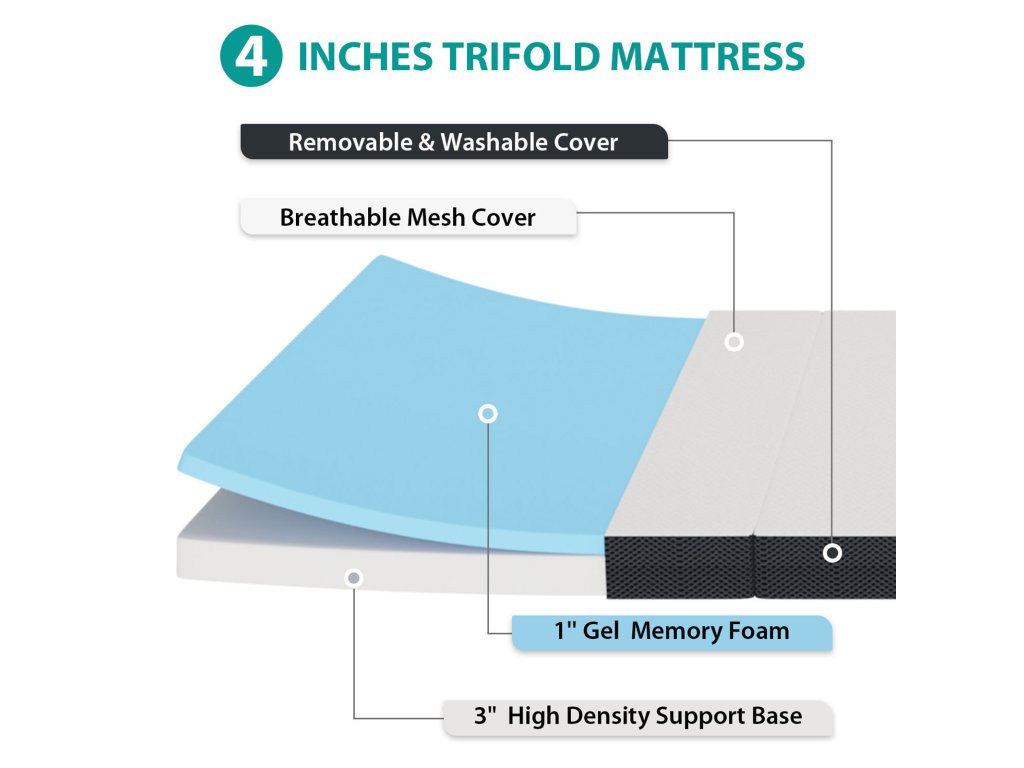 4 INCHES TRIFOLD MATTRESS

Removable & Washable Cover

Breathable Mesh Cover

1" Gel Memory Foam

3" High Density Support Base